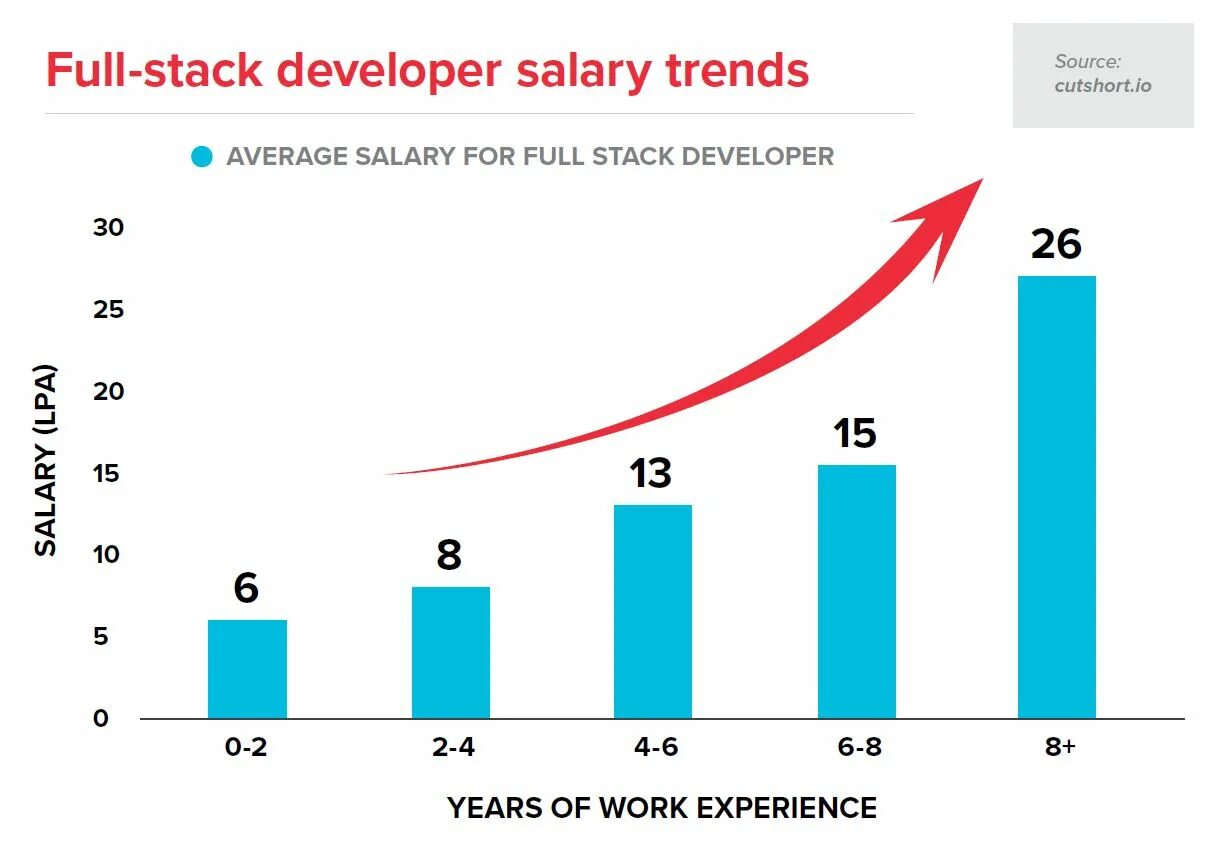 Full-stack developer salary trends

Source: cutshort.io

AVERAGE SALARY FOR FULL STACK DEVELOPER

SALARY (LPA)

30
25
20
15
10
5
0

6
8
13
15
26

0-2
2-4
4-6
6-8
8+

YEARS OF WORK EXPERIENCE